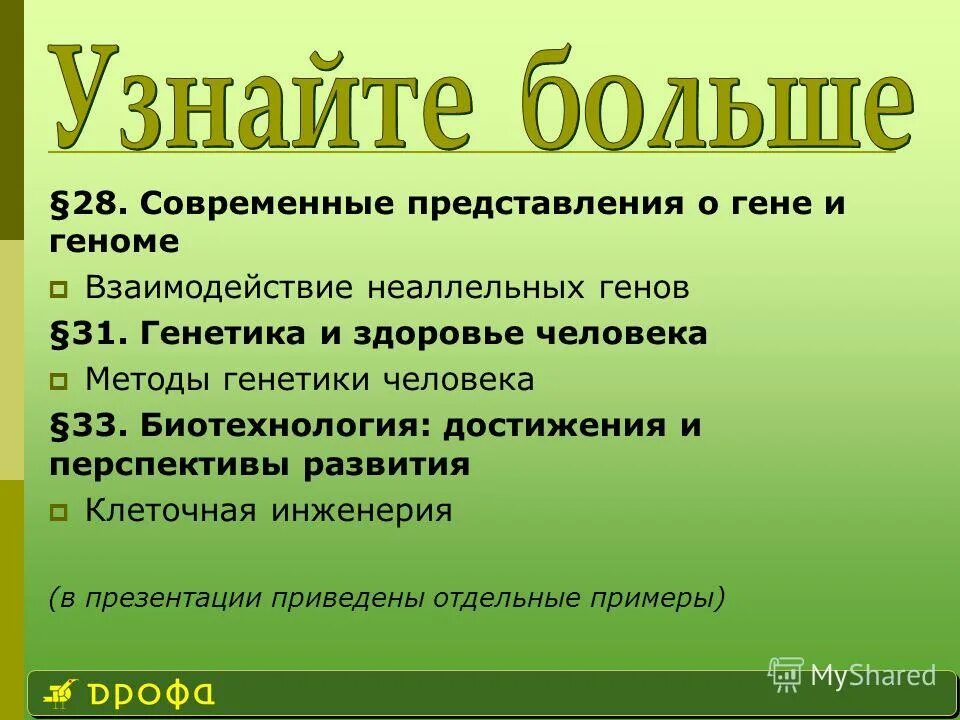 Узнайте больше

§28. Современные представления о гене и геноме

Взаимодействие неаллельных генов

§31. Генетика и здоровье человека

Методы генетики человека

§33. Биотехнология: достижения и перспективы развития

Клеточная инженерия

(в презентации приведены отдельные примеры)

ДРОФА

MyShared